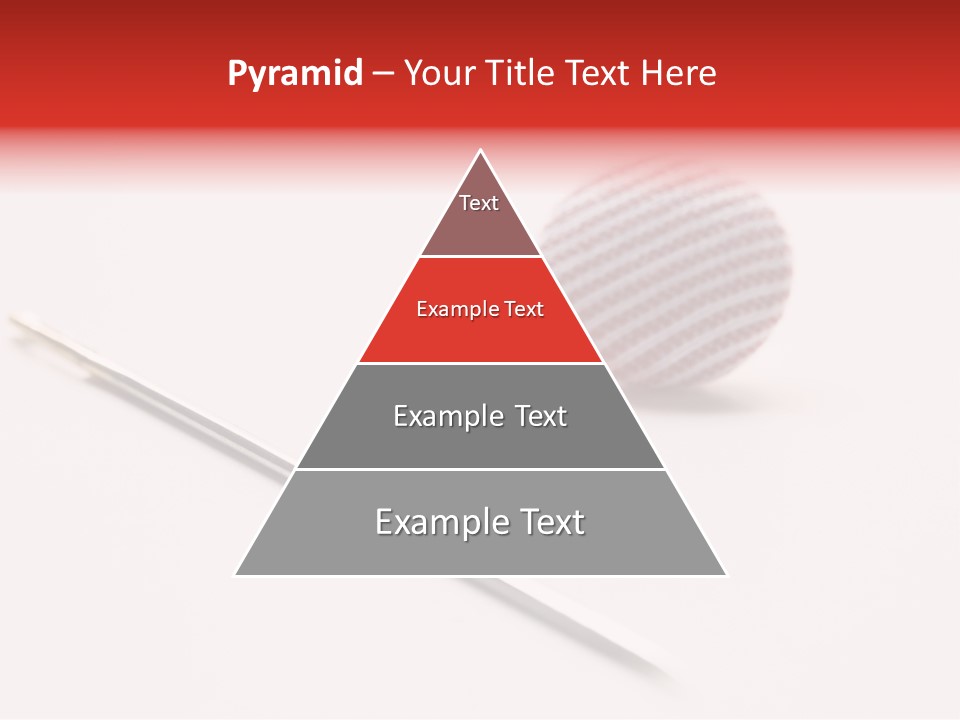 Pyramid – Your Title Text Here

Text

Example Text

Example Text

Example Text